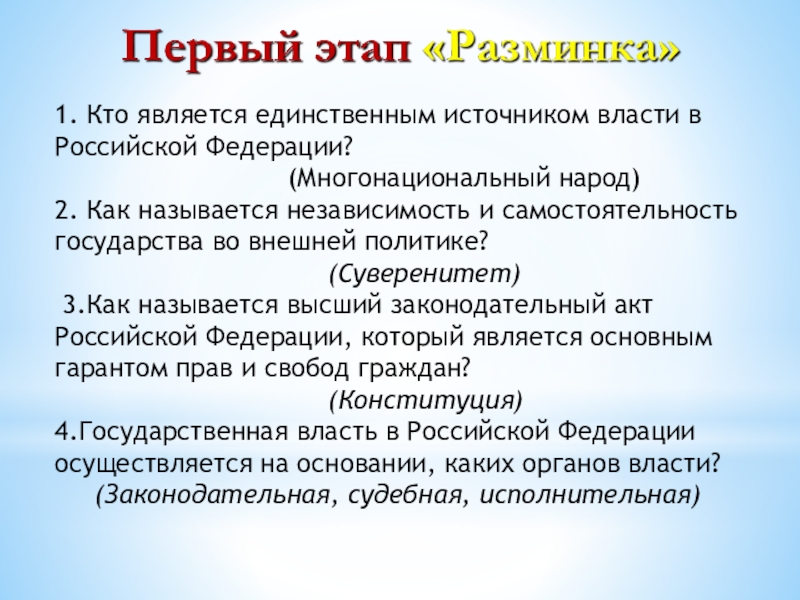 Первый этап «Разминка»

1. Кто является единственным источником власти в Российской Федерации?

(Многонациональный народ)

2. Как называется независимость и самостоятельность государства во внешней политике?

(Суверенитет)

3.Как называется высший законодательный акт Российской Федерации, который является основным гарантом прав и свобод граждан?

(Конституция)

4.Государственная власть в Российской Федерации осуществляется на основании, каких органов власти?

(Законодательная, судебная, исполнительная)